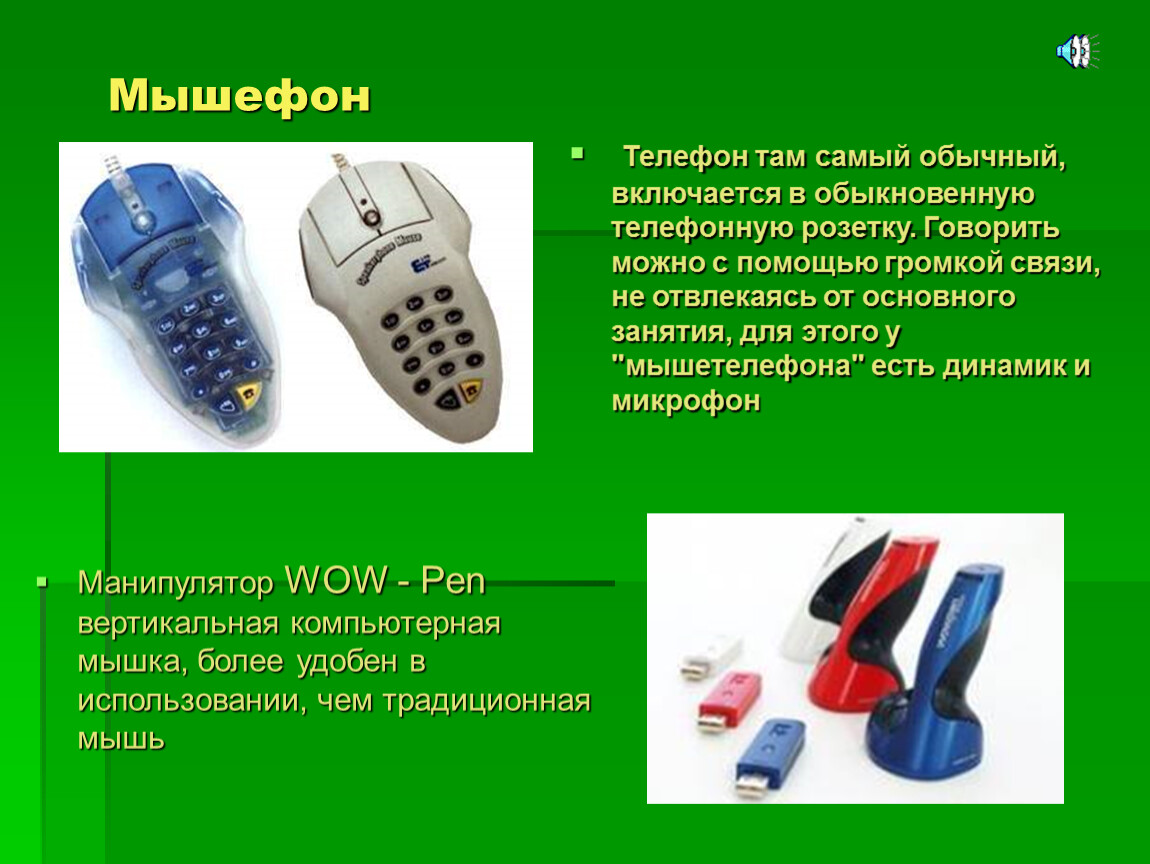 Мышефон

Телефон там самый обычный, включается в обыкновенную телефонную розетку. Говорить можно с помощью громкой связи, не отвлекаясь от основного занятия, для этого у "мышетелефона" есть динамик и микрофон

Манипулятор WOW - Pen вертикальная компьютерная мышка, более удобен в использовании, чем традиционная мышь